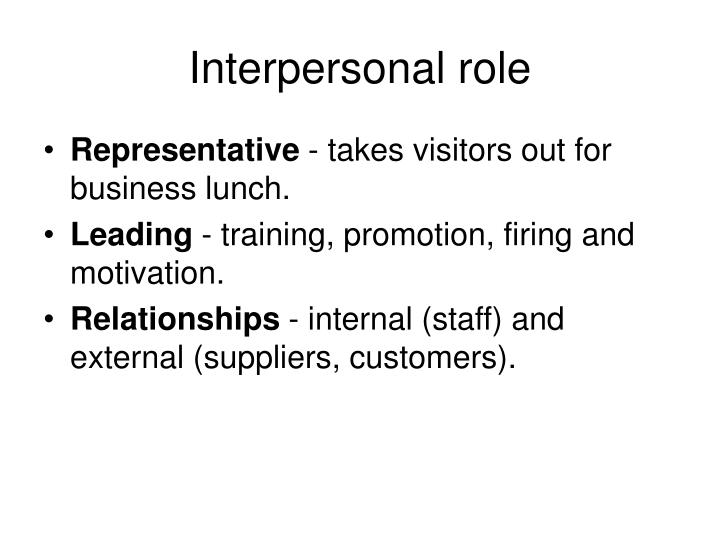 Interpersonal role

• Representative - takes visitors out for business lunch.
• Leading - training, promotion, firing and motivation.
• Relationships - internal (staff) and external (suppliers, customers).